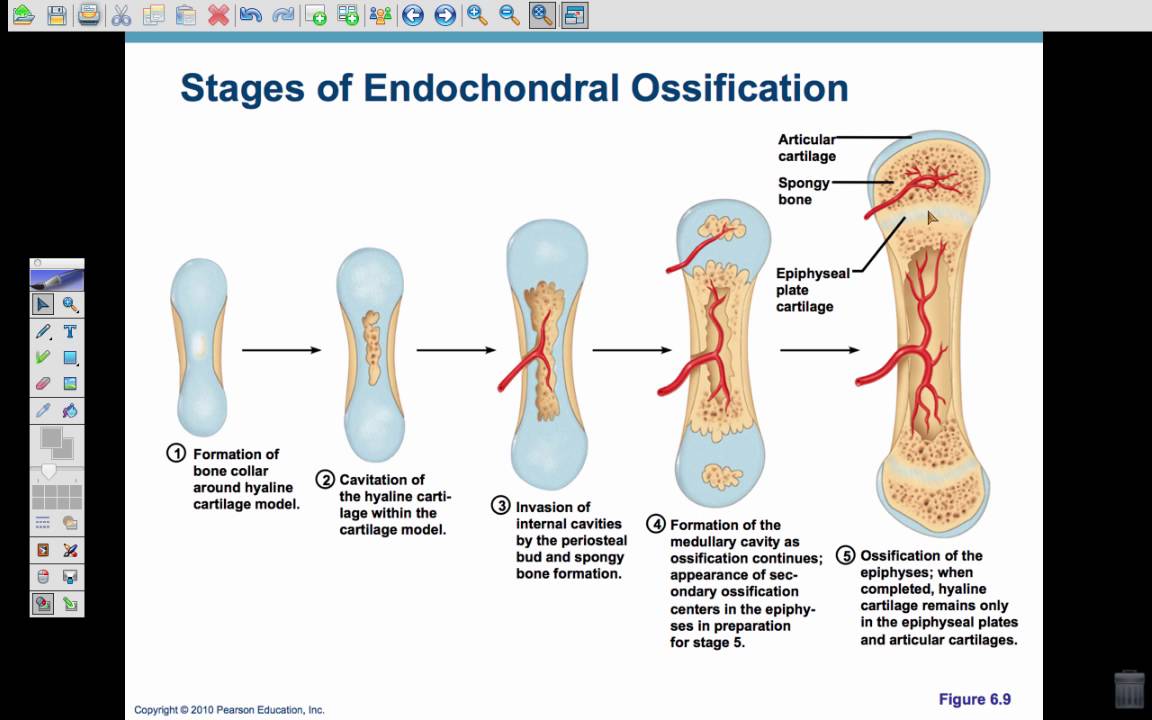 Stages of Endochondral Ossification

Articular cartilage

Spongy bone

Epiphyseal plate cartilage

1 Formation of bone collar around hyaline cartilage model.

2 Cavitation of the hyaline cartilage within the cartilage model.

3 Invasion of internal cavities by the periosteal bud and spongy bone formation.

4 Formation of the medullary cavity as ossification continues; appearance of secondary ossification centers in the epiphyses in preparation for stage 5.

5 Ossification of the epiphyses; when completed, hyaline cartilage remains only in the epiphyseal plates and articular cartilages.

Copyright © 2010 Pearson Education, Inc.

Figure 6.9